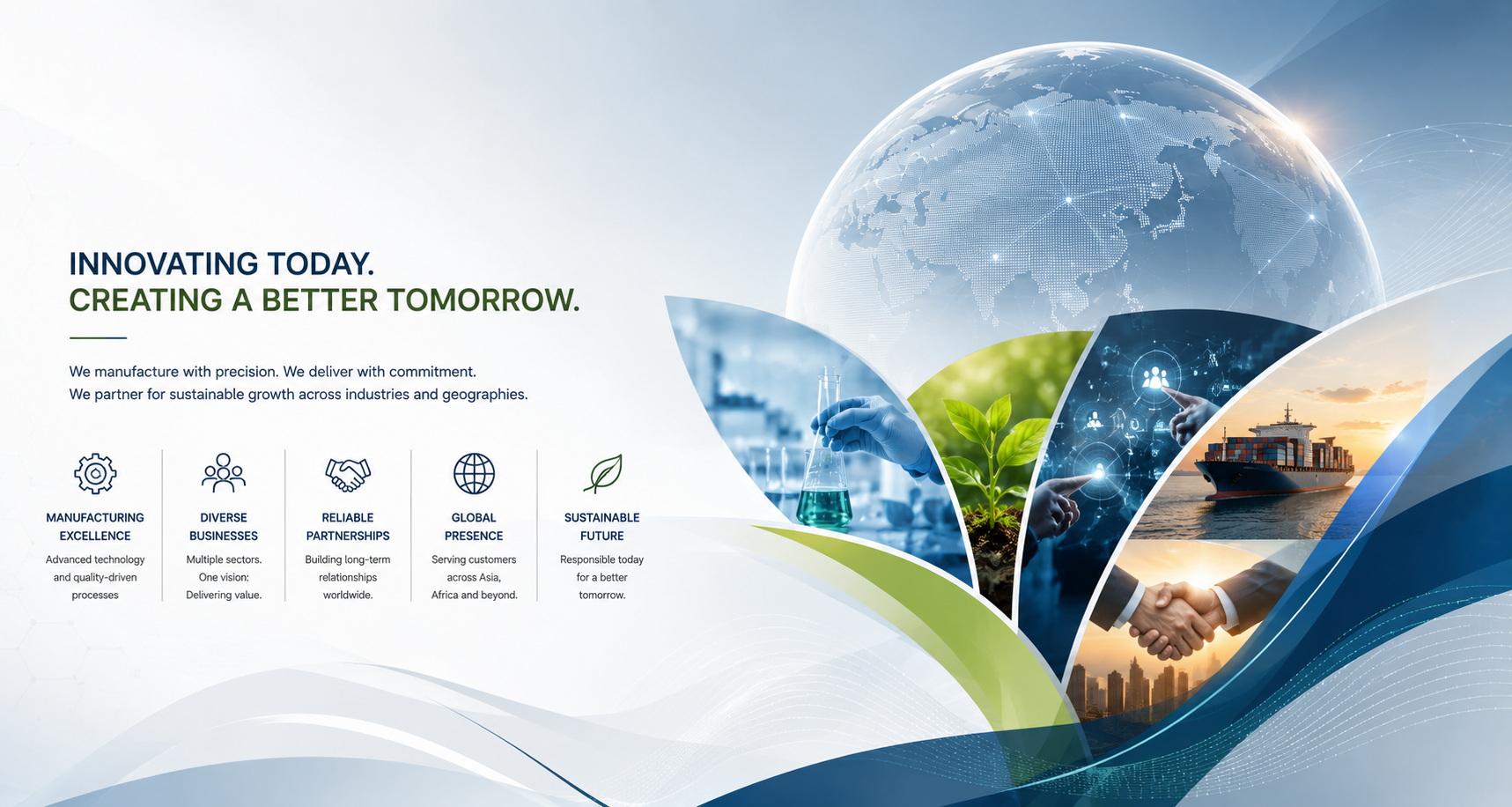 INNOVATING TODAY.
CREATING A BETTER TOMORROW.

We manufacture with precision. We deliver with commitment.
We partner for sustainable growth across industries and geographies.

MANUFACTURING EXCELLENCE
Advanced technology and quality-driven processes

DIVERSE BUSINESSES
Multiple sectors. One vision: Delivering value.

RELIABLE PARTNERSHIPS
Building long-term relationships worldwide.

GLOBAL PRESENCE
Serving customers across Asia, Africa and beyond.

SUSTAINABLE FUTURE
Responsible today for a better tomorrow.